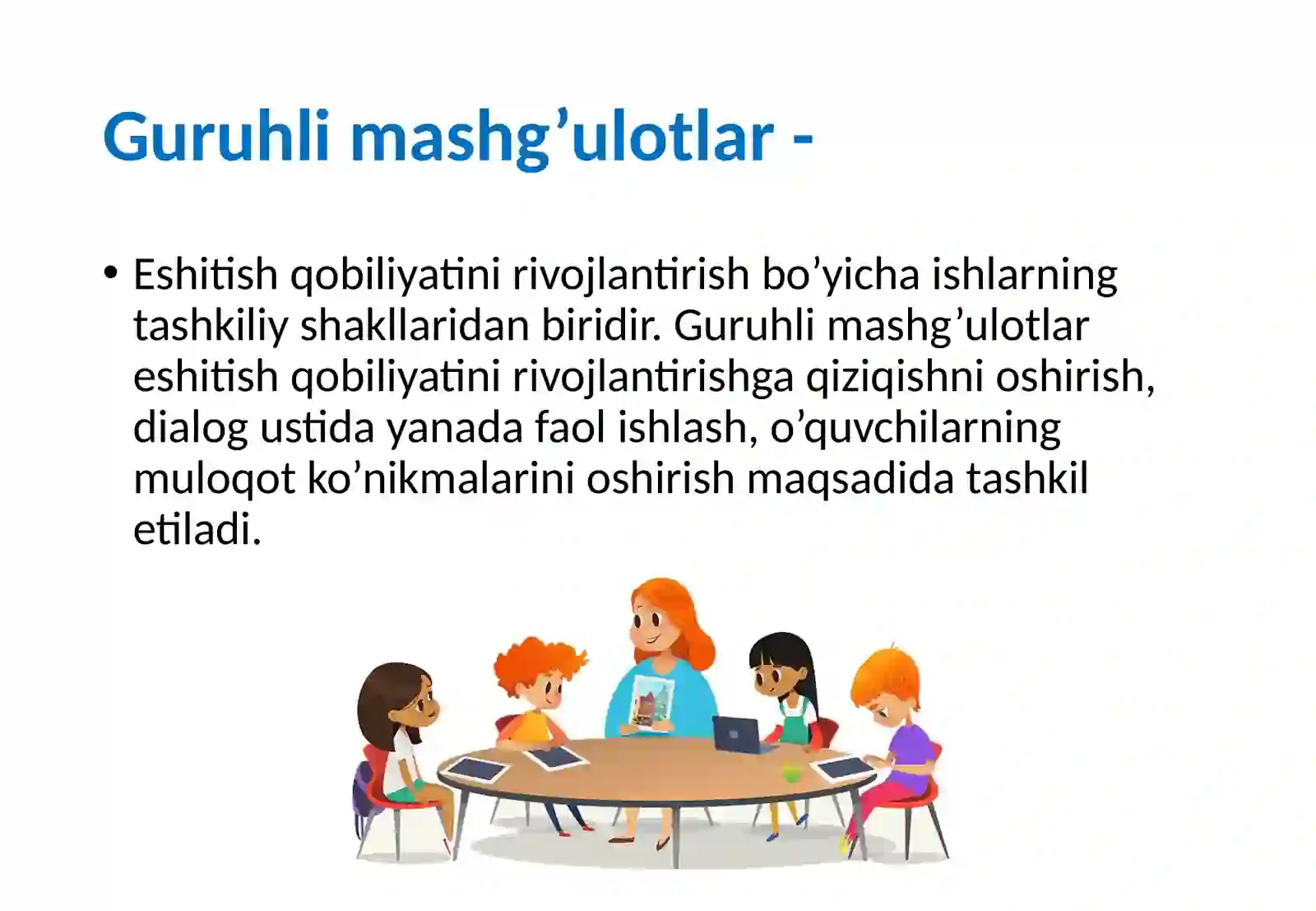 Guruhli mashg’ulotlar -

• Eshitish qobiliyatini rivojlantirish bo’yicha ishlarning tashkiliy shakllaridan biridir. Guruhli mashg’ulotlar eshitish qobiliyatini rivojlantirishga qiziqishni oshirish, dialog ustida yanada faol ishlash, o’quvchilarning muloqot ko’nikmalarini oshirish maqsadida tashkil etiladi.